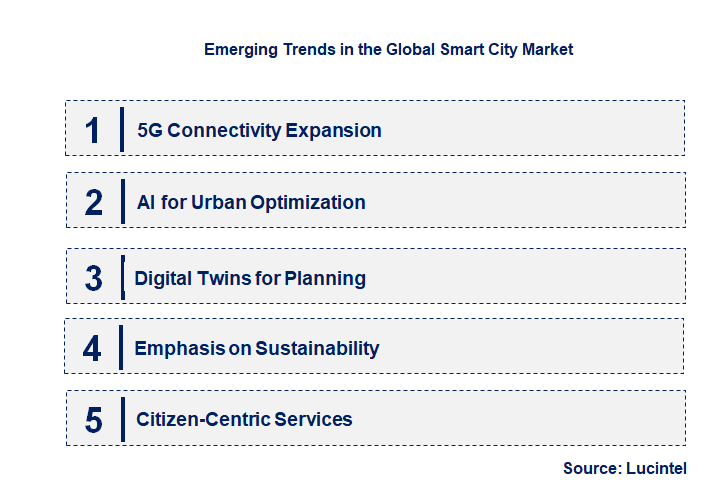 Emerging Trends in the Global Smart City Market

1 5G Connectivity Expansion

2 AI for Urban Optimization

3 Digital Twins for Planning

4 Emphasis on Sustainability

5 Citizen-Centric Services

Source: Lucintel